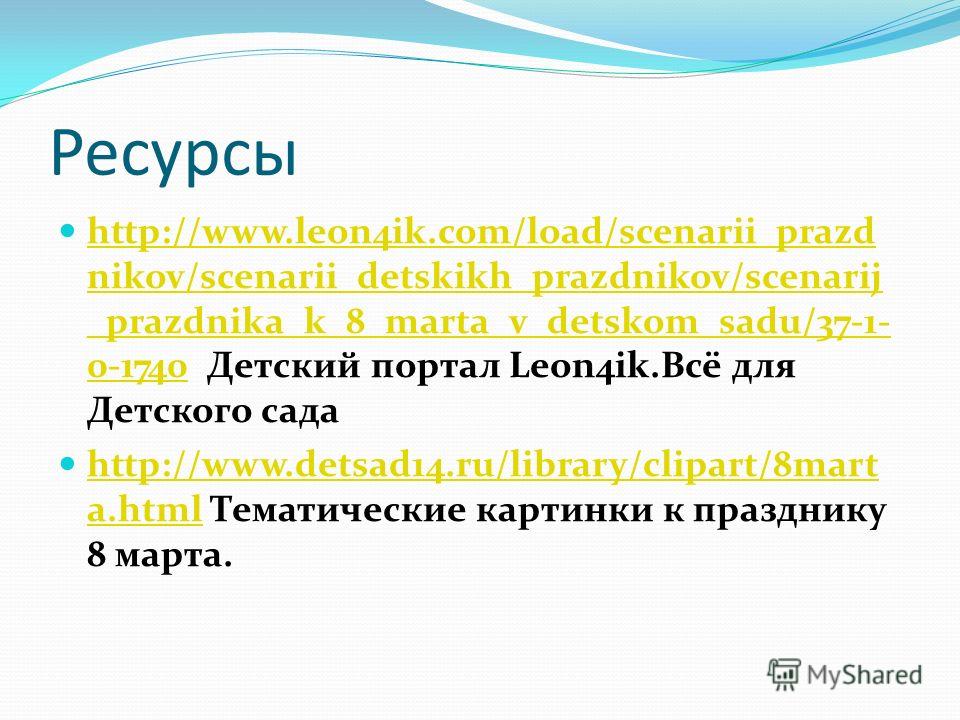 Ресурсы

http://www.leon4ik.com/load/scenarii_prazdnikov/scenarii_detskikh_prazdnikov/scenarij_prazdnika_k_8_marta_v_detskom_sadu/37-1-0-1740 Детский портал Leon4ik.Всё для Детского сада

http://www.detsad14.ru/library/clipart/8marta.html Тематические картинки к празднику 8 марта.

MyShared